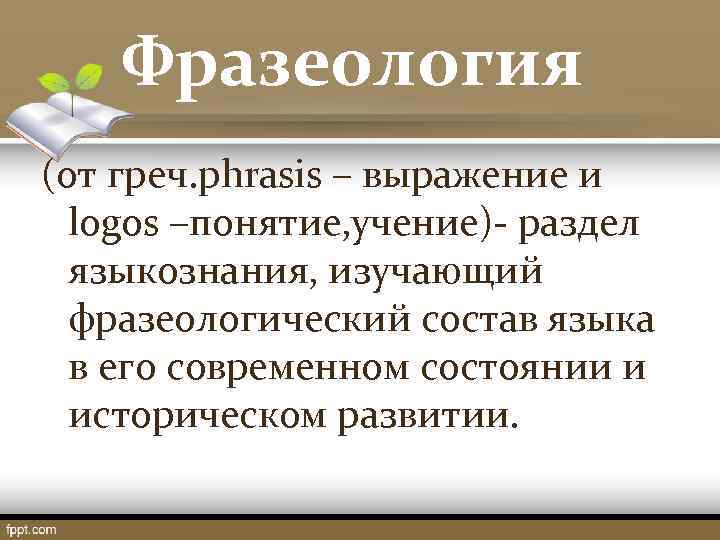 Фразеология

(от греч.phrasis – выражение и logos –понятие,учение)- раздел языкознания, изучающий фразеологический состав языка в его современном состоянии и историческом развитии.

fppt.com